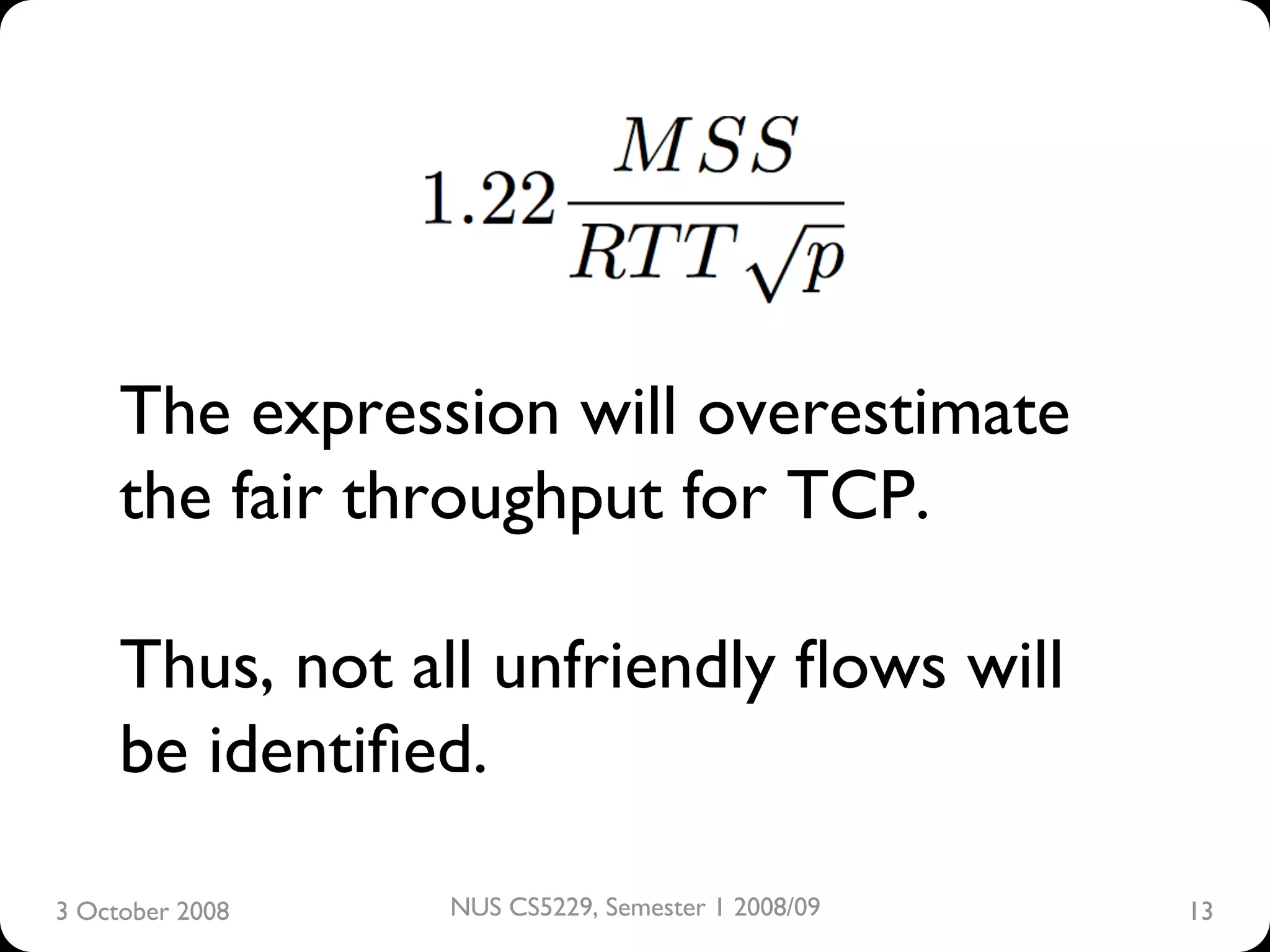 $1.22\frac{MSS}{RTT\sqrt{p}}$

The expression will overestimate the fair throughput for TCP.

Thus, not all unfriendly flows will be identified.

3 October 2008

NUS CS5229, Semester 1 2008/09

13